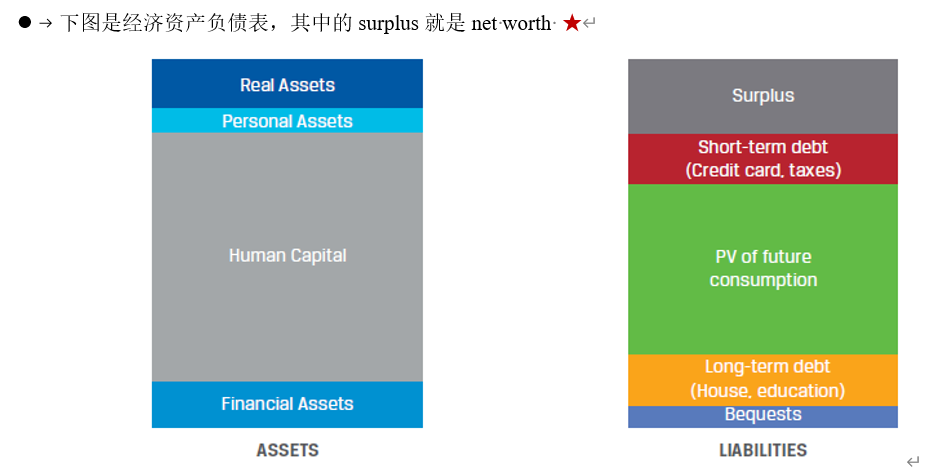 ● → 下图是经济资产负债表，其中的 surplus 就是 net worth ★

Real Assets
Personal Assets
Human Capital
Financial Assets
ASSETS

Surplus
Short-term debt (Credit card, taxes)
PV of future consumption
Long-term debt (House, education)
Bequests
LIABILITIES